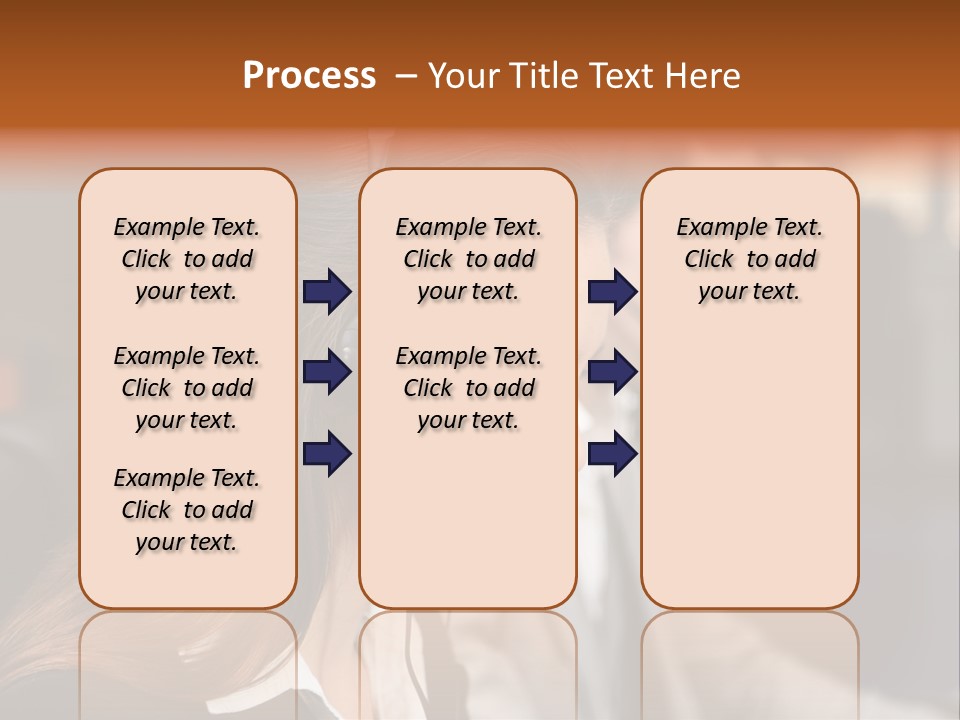 Process – Your Title Text Here

Example Text. Click to add your text.

Example Text. Click to add your text.

Example Text. Click to add your text.

Example Text. Click to add your text.

Example Text. Click to add your text.

Example Text. Click to add your text.